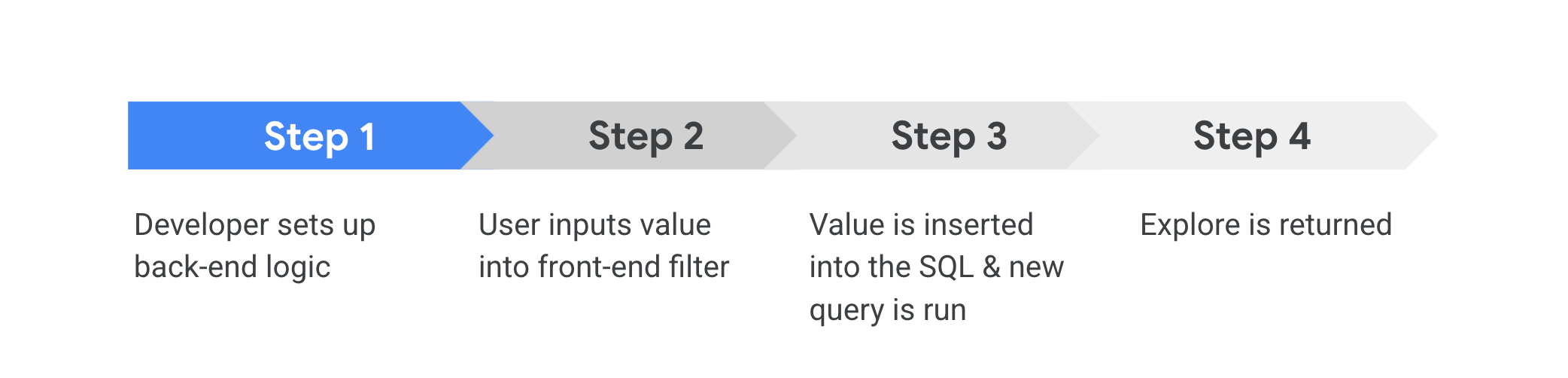 Step 1

Developer sets up back-end logic

Step 2

User inputs value into front-end filter

Step 3

Value is inserted into the SQL & new query is run

Step 4

Explore is returned